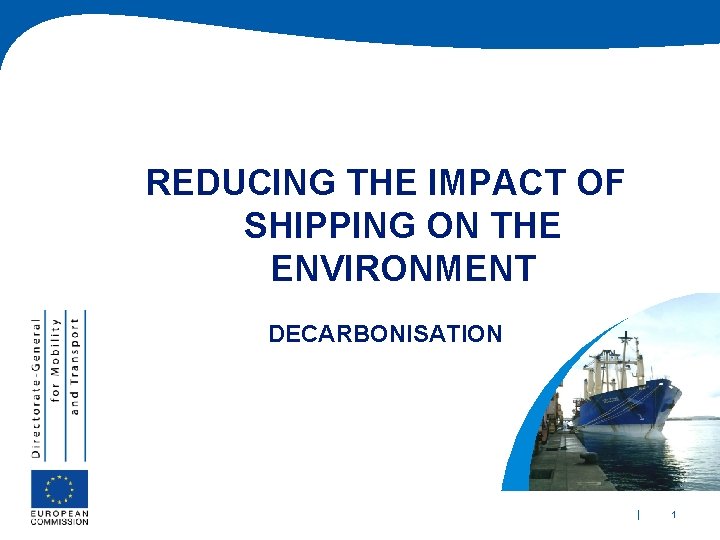 REDUCING THE IMPACT OF SHIPPING ON THE ENVIRONMENT

DECARBONISATION

Directorate-General for Mobility and Transport

EUROPEAN COMMISSION

| 1